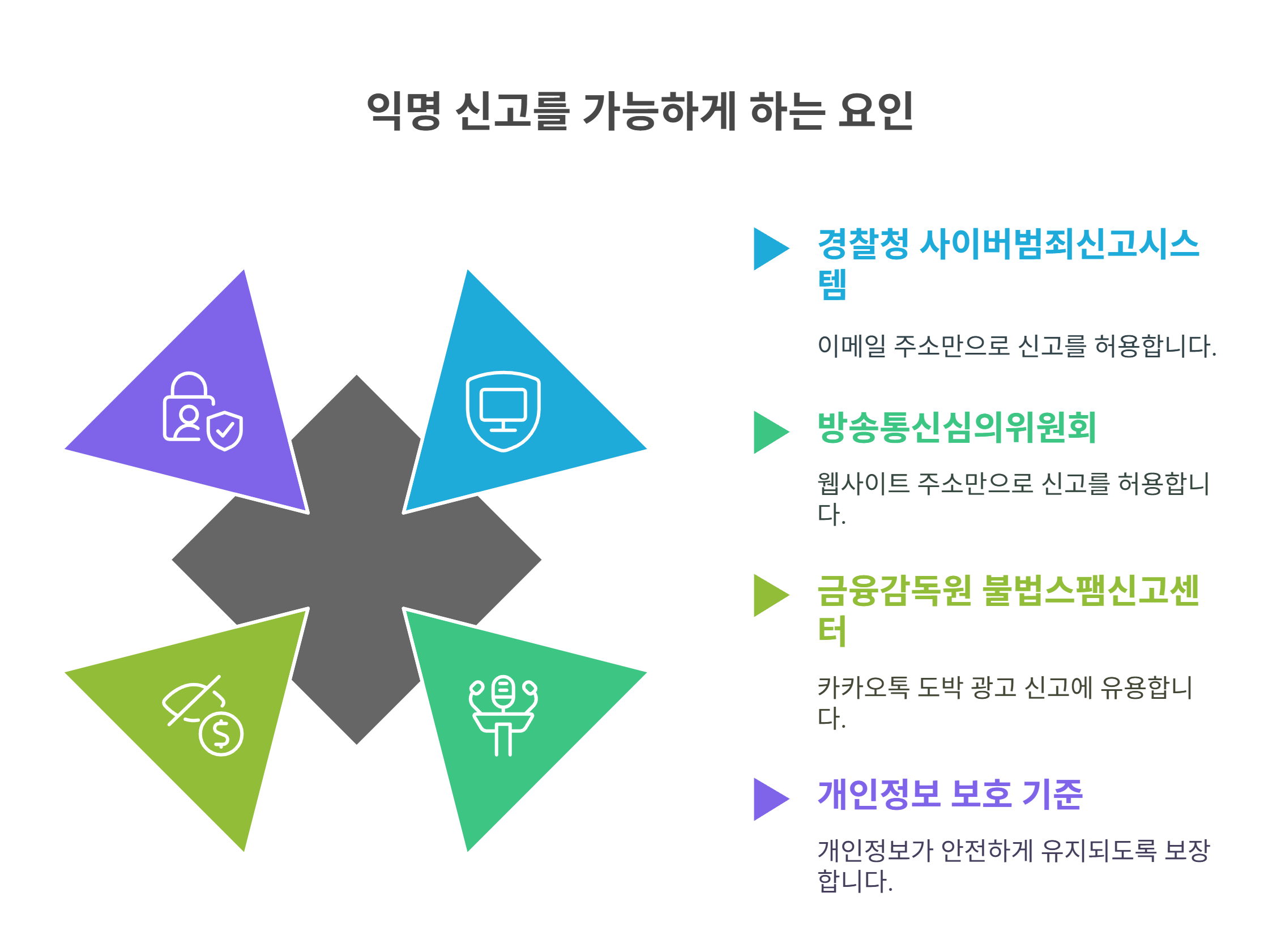 익명 신고를 가능하게 하는 요인

경찰청 사이버범죄신고시스템

이메일 주소만으로 신고를 허용합니다.

방송통신심의위원회

웹사이트 주소만으로 신고를 허용합니다.

금융감독원 불법스팸신고센터

카카오톡 도박 광고 신고에 유용합니다.

개인정보 보호 기준

개인정보가 안전하게 유지되도록 보장합니다.